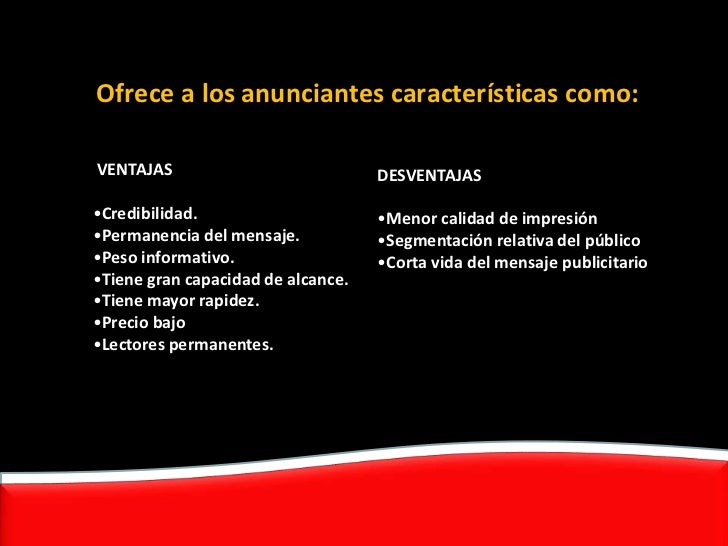 Ofrece a los anunciantes características como:

VENTAJAS

•Credibilidad.
•Permanencia del mensaje.
•Peso informativo.
•Tiene gran capacidad de alcance.
•Tiene mayor rapidez.
•Precio bajo
•Lectores permanentes.

DESVENTAJAS

•Menor calidad de impresión
•Segmentación relativa del público
•Corta vida del mensaje publicitario